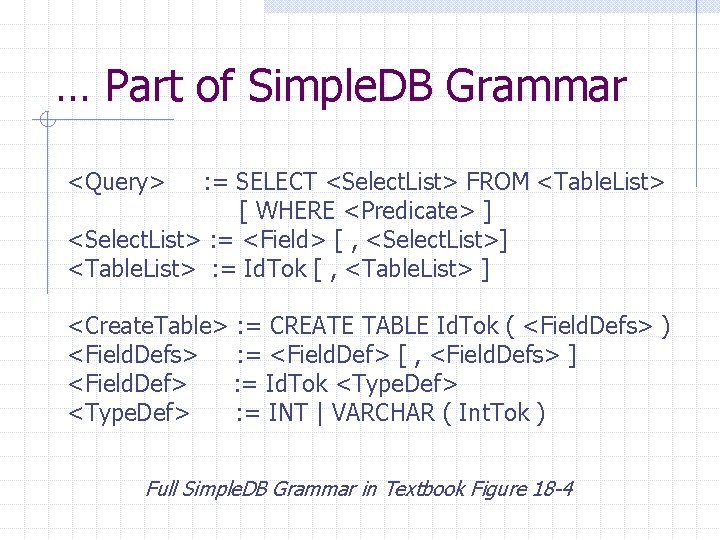 … Part of SimpleDB Grammar

<Query> := SELECT <SelectList> FROM <TableList>
[ WHERE <Predicate> ]
<SelectList> := <Field> [ , <SelectList>]
<TableList> := IdTok [ , <TableList> ]

<CreateTable> := CREATE TABLE IdTok ( <FieldDefs> )
<FieldDefs> := <FieldDef> [ , <FieldDefs> ]
<FieldDef> := IdTok <TypeDef>
<TypeDef> := INT | VARCHAR ( IntTok )

Full SimpleDB Grammar in Textbook Figure 18-4